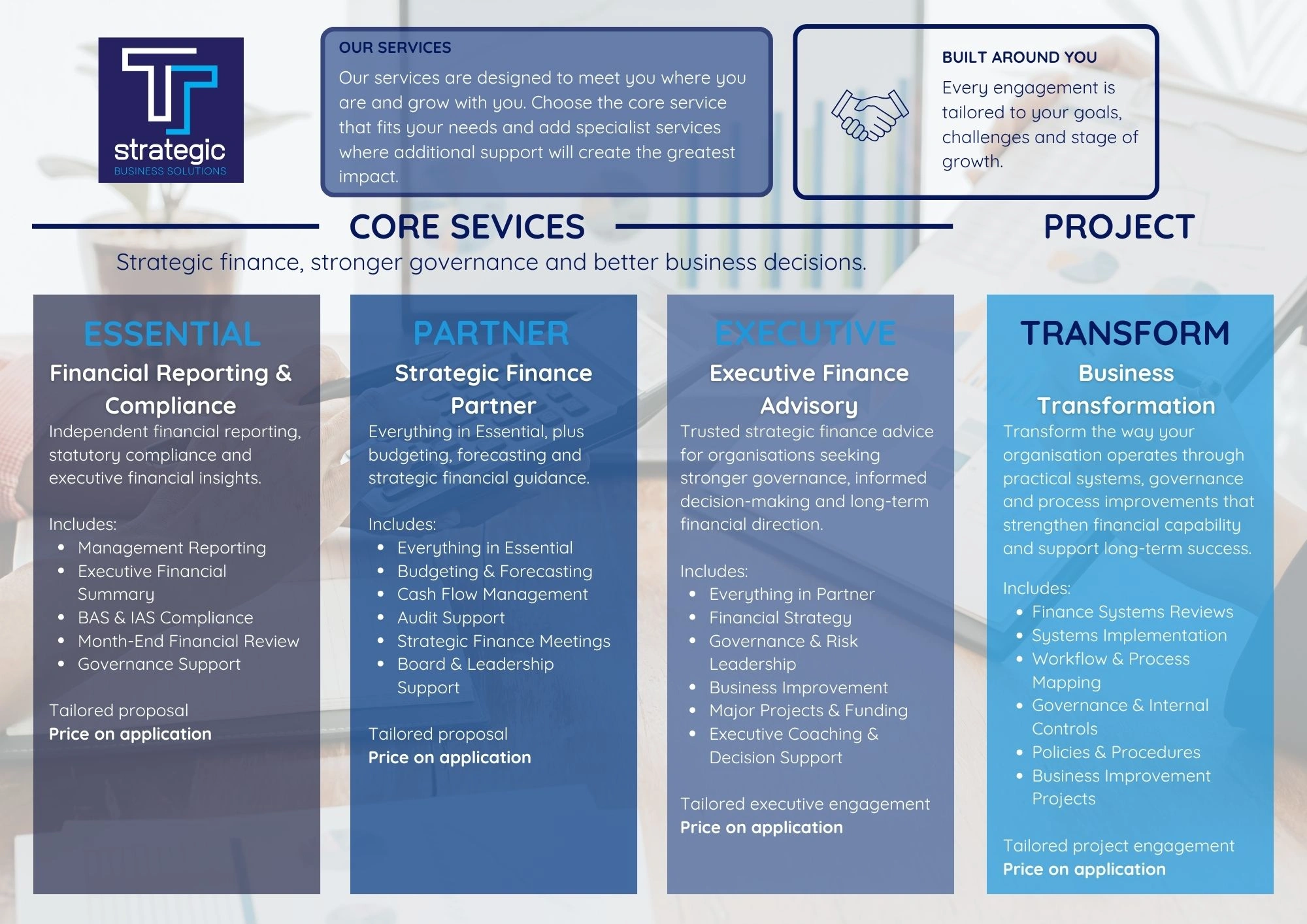 strategic
BUSINESS SOLUTIONS

OUR SERVICES

Our services are designed to meet you where you are and grow with you. Choose the core service that fits your needs and add specialist services where additional support will create the greatest impact.

BUILT AROUND YOU

Every engagement is tailored to your goals, challenges and stage of growth.

CORE SEVICES

PROJECT

Strategic finance, stronger governance and better business decisions.

ESSENTIAL

Financial Reporting & Compliance

Independent financial reporting, statutory compliance and executive financial insights.

Includes:
• Management Reporting
• Executive Financial Summary
• BAS & IAS Compliance
• Month-End Financial Review
• Governance Support

Tailored proposal
Price on application

PARTNER

Strategic Finance Partner

Everything in Essential, plus budgeting, forecasting and strategic financial guidance.

Includes:
• Everything in Essential
• Budgeting & Forecasting
• Cash Flow Management
• Audit Support
• Strategic Finance Meetings
• Board & Leadership Support

Tailored proposal
Price on application

EXECUTIVE

Executive Finance Advisory

Trusted strategic finance advice for organisations seeking stronger governance, informed decision-making and long-term financial direction.

Includes:
• Everything in Partner
• Financial Strategy
• Governance & Risk Leadership
• Business Improvement
• Major Projects & Funding
• Executive Coaching & Decision Support

Tailored executive engagement
Price on application

TRANSFORM

Business Transformation

Transform the way your organisation operates through practical systems, governance and process improvements that strengthen financial capability and support long-term success.

Includes:
• Finance Systems Reviews
• Systems Implementation
• Workflow & Process Mapping
• Governance & Internal Controls
• Policies & Procedures
• Business Improvement Projects

Tailored project engagement
Price on application